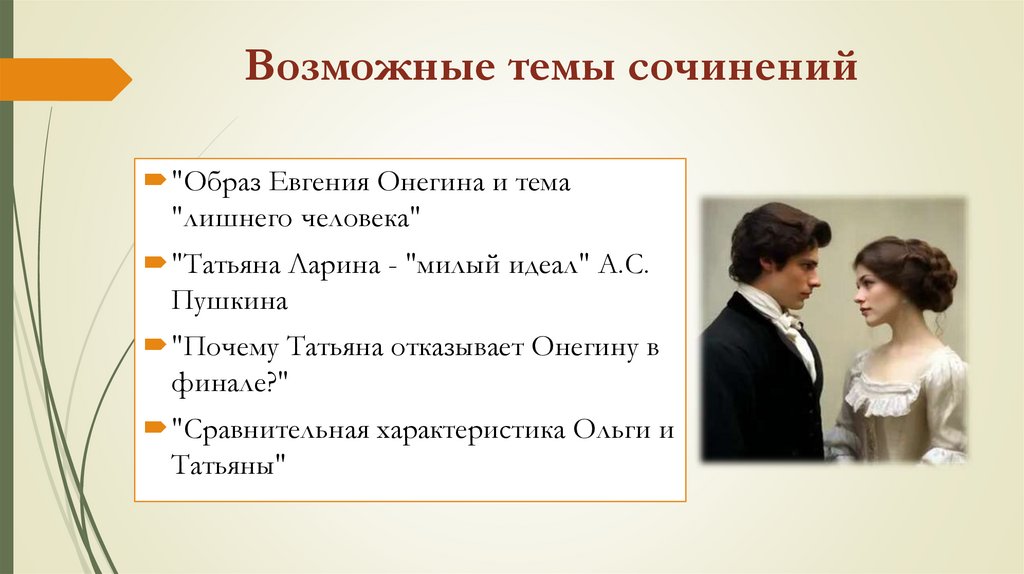 Возможные темы сочинений

"Образ Евгения Онегина и тема "лишнего человека"

"Татьяна Ларина - "милый идеал" А.С. Пушкина

"Почему Татьяна отказывает Онегину в финале?"

"Сравнительная характеристика Ольги и Татьяны"